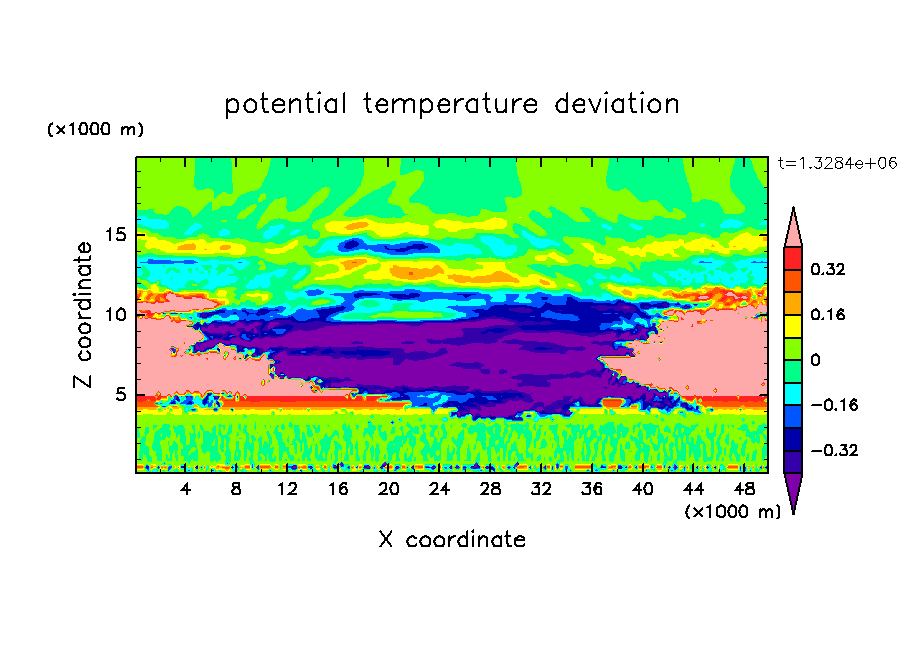 potential temperature deviation

(×1000 m)

t=1.3284e+06

Z coordinate

15
10
5

4 8 12 16 20 24 28 32 36 40 44 48

(×1000 m)

X coordinate

0.32
0.16
0
−0.16
−0.32